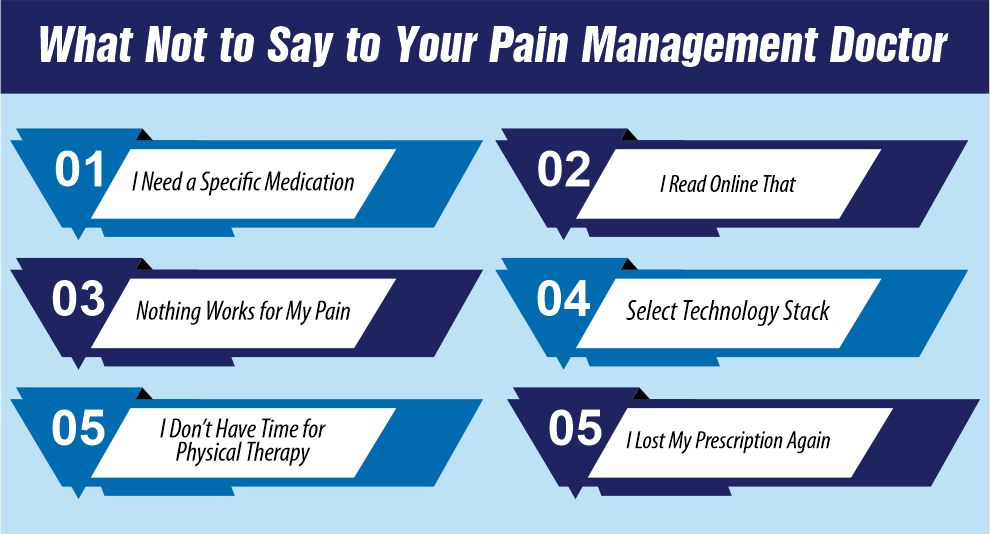 What Not to Say to Your Pain Management Doctor

01 I Need a Specific Medication

02 I Read Online That

03 Nothing Works for My Pain

04 Select Technology Stack

05 I Don't Have Time for Physical Therapy

05 I Lost My Prescription Again